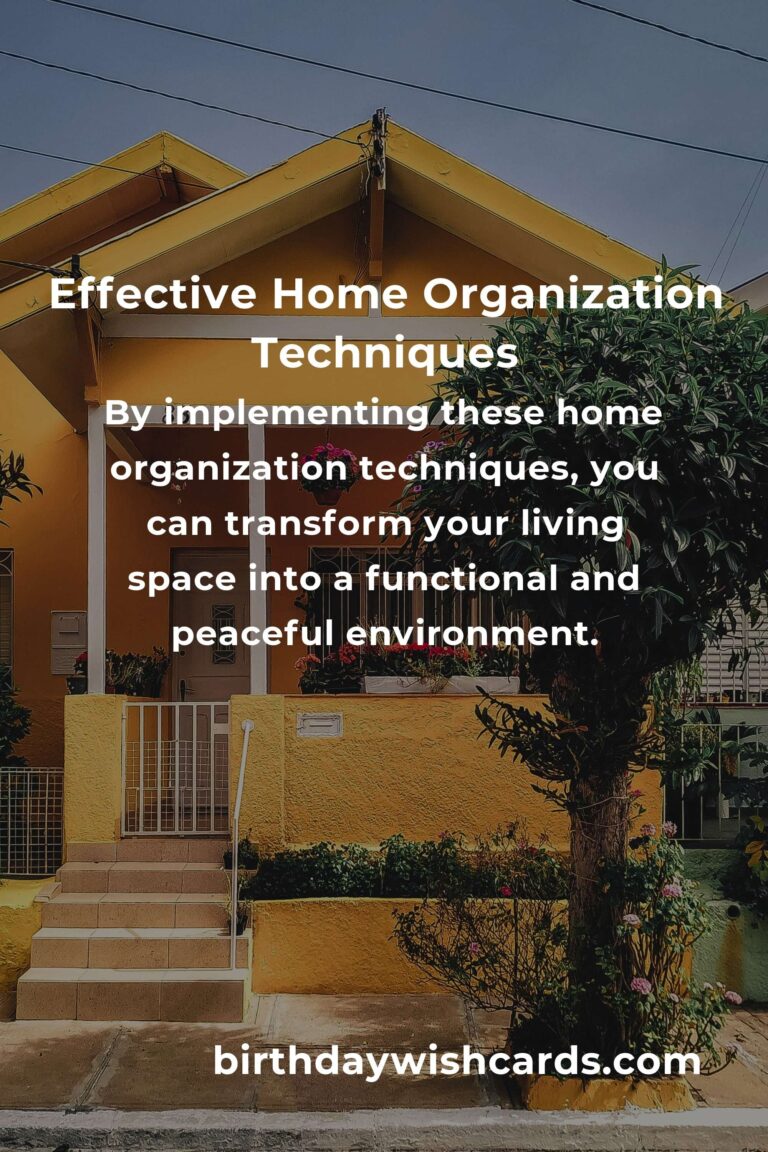 Effective Home Organization Techniques

By implementing these home organization techniques, you can transform your living space into a functional and peaceful environment.

birthdaywishcards.com